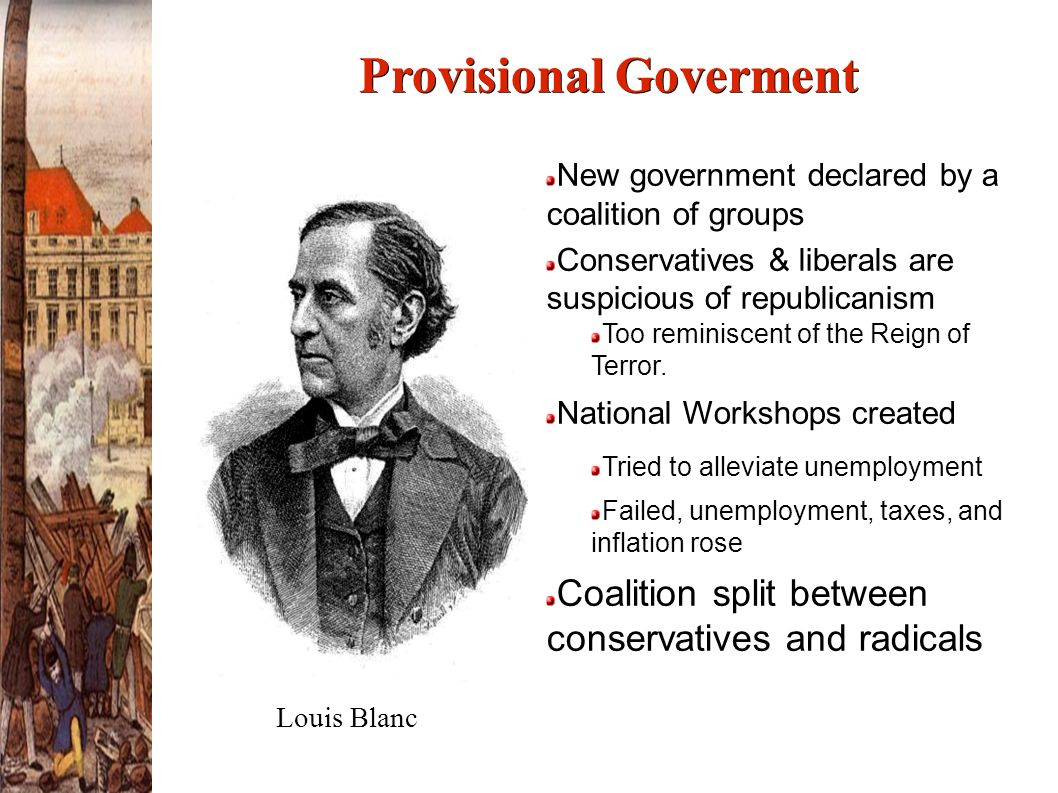 Provisional Goverment

New government declared by a coalition of groups

Conservatives & liberals are suspicious of republicanism

Too reminiscent of the Reign of Terror.

National Workshops created

Tried to alleviate unemployment

Failed, unemployment, taxes, and inflation rose

Coalition split between conservatives and radicals

Louis Blanc